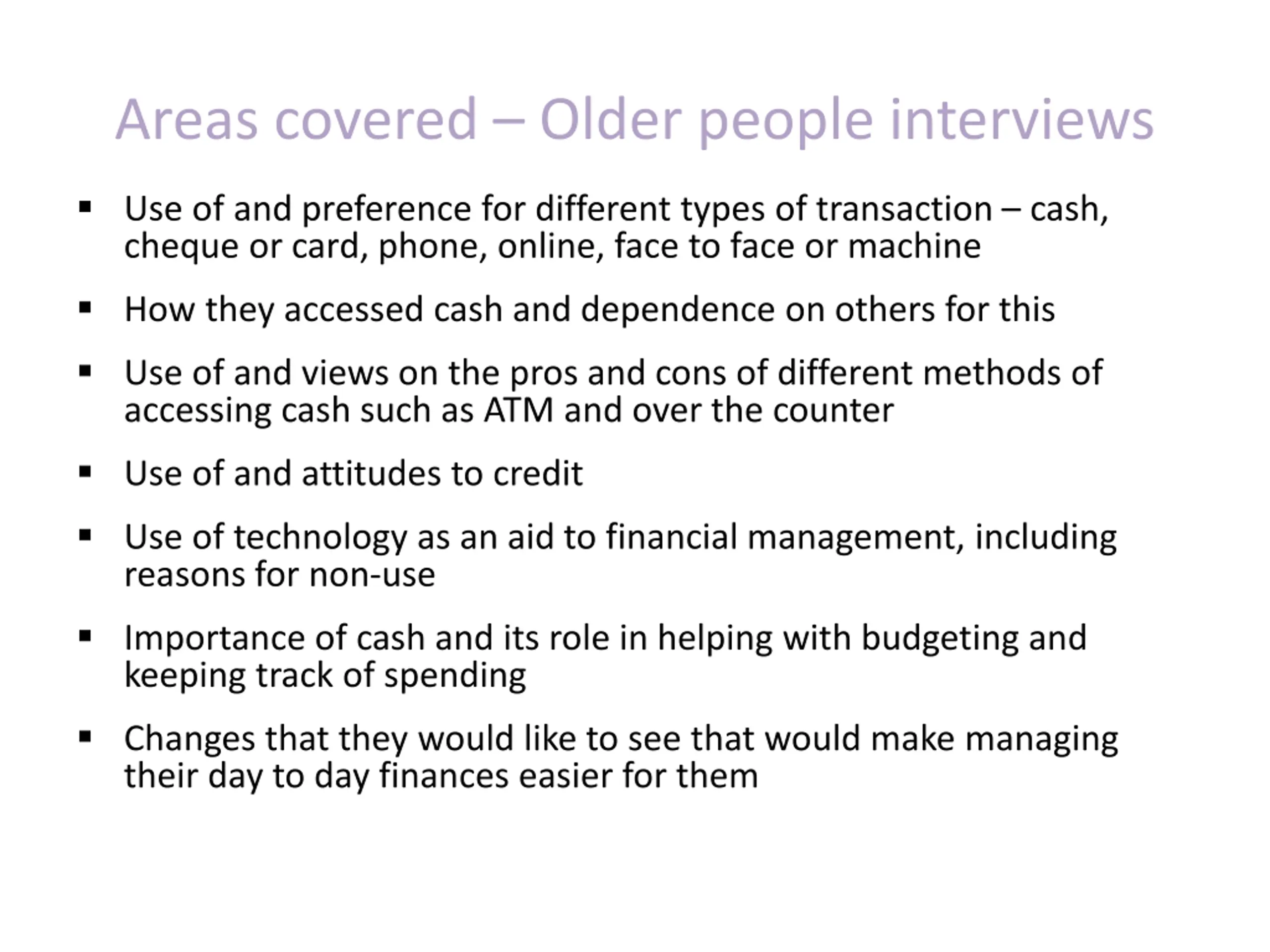 Areas covered – Older people interviews

▪ Use of and preference for different types of transaction – cash, cheque or card, phone, online, face to face or machine

▪ How they accessed cash and dependence on others for this

▪ Use of and views on the pros and cons of different methods of accessing cash such as ATM and over the counter

▪ Use of and attitudes to credit

▪ Use of technology as an aid to financial management, including reasons for non-use

▪ Importance of cash and its role in helping with budgeting and keeping track of spending

▪ Changes that they would like to see that would make managing their day to day finances easier for them